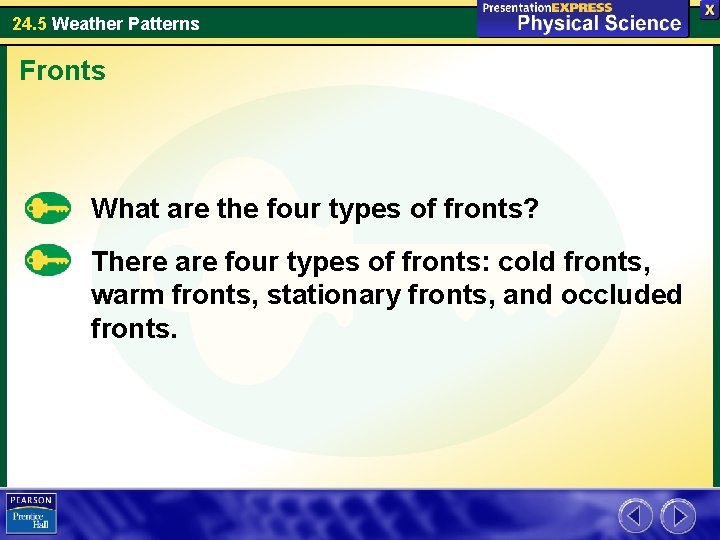 24.5 Weather Patterns

PresentationEXPRESS
Physical Science

X

Fronts

What are the four types of fronts?

There are four types of fronts: cold fronts, warm fronts, stationary fronts, and occluded fronts.

PEARSON
Prentice Hall